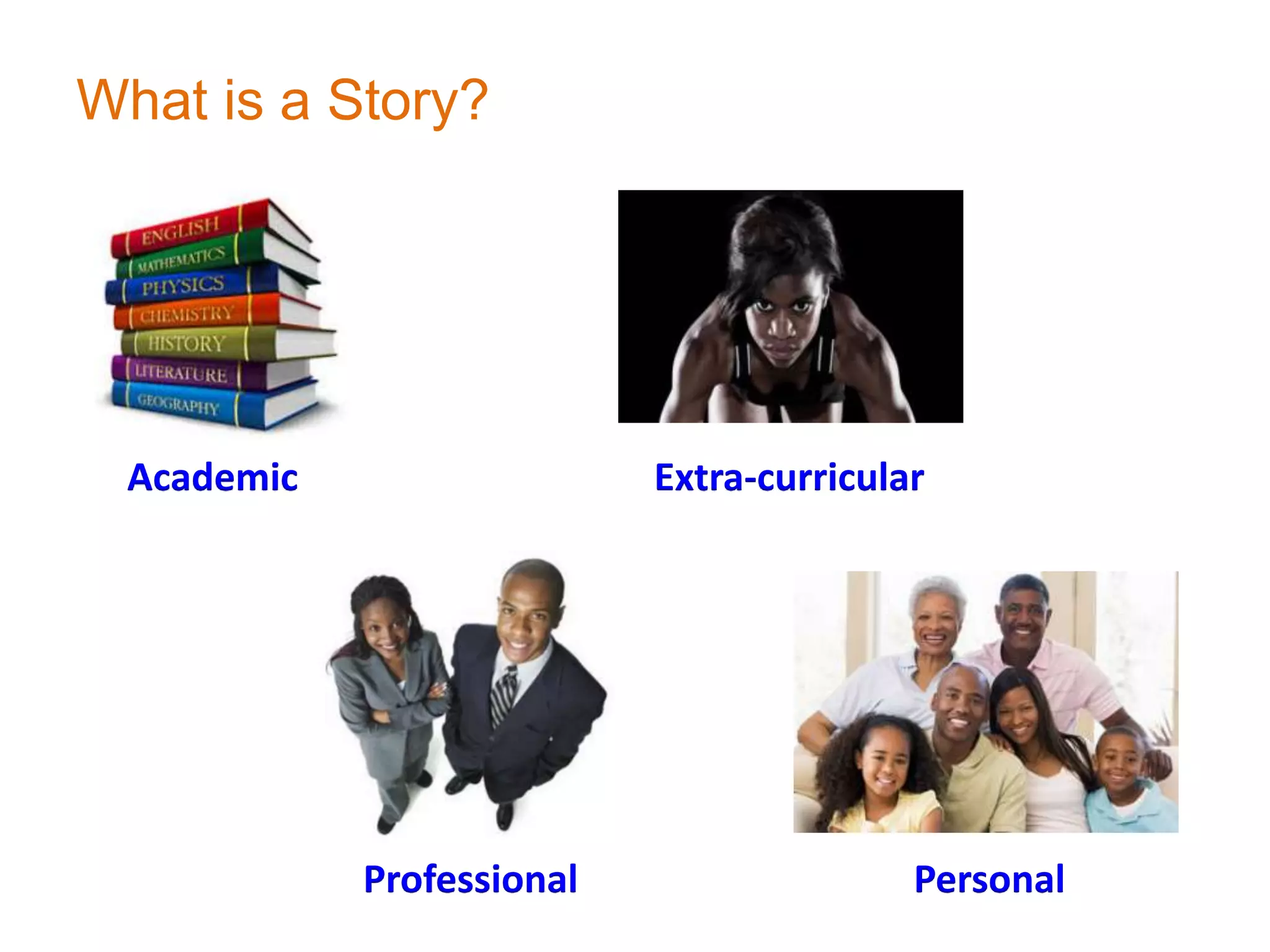 What is a Story?

ENGLISH
MATHEMATICS
PHYSICS
CHEMISTRY
HISTORY
LITERATURE
GEOGRAPHY

Academic

Extra-curricular

Professional

Personal